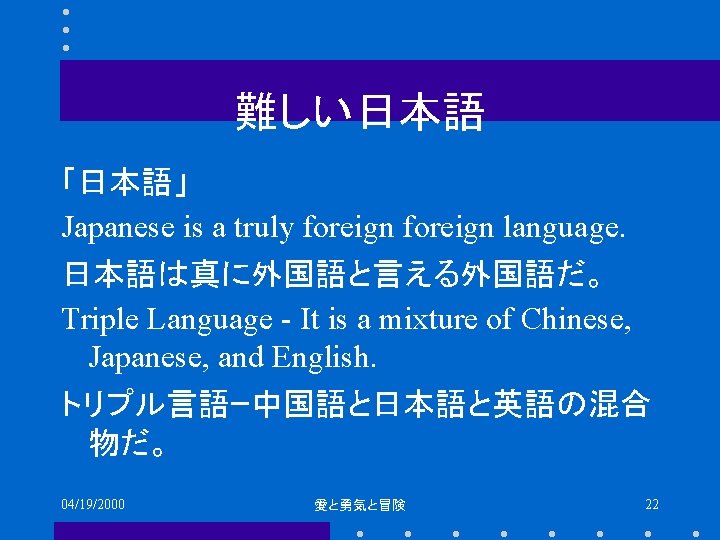 難しい日本語

「日本語」

Japanese is a truly foreign foreign language.

日本語は真に外国語と言える外国語だ。

Triple Language - It is a mixture of Chinese, Japanese, and English.

トリプル言語－中国語と日本語と英語の混合物だ。

04/19/2000

愛と勇気と冒険

22